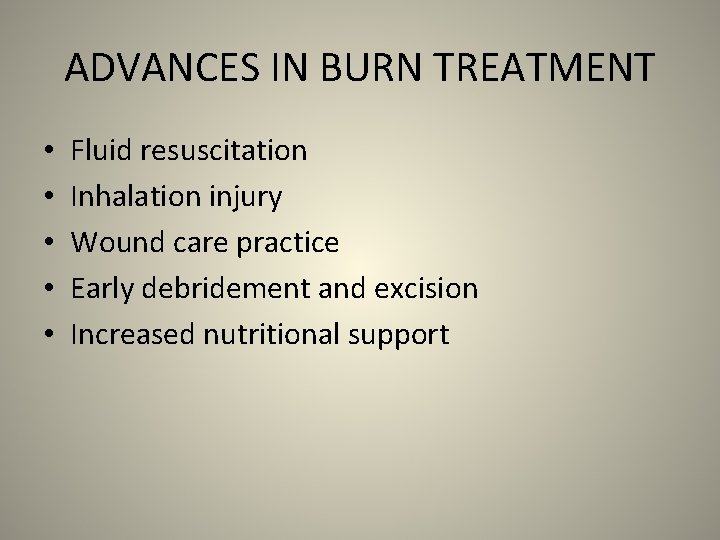 ADVANCES IN BURN TREATMENT

• Fluid resuscitation
• Inhalation injury
• Wound care practice
• Early debridement and excision
• Increased nutritional support